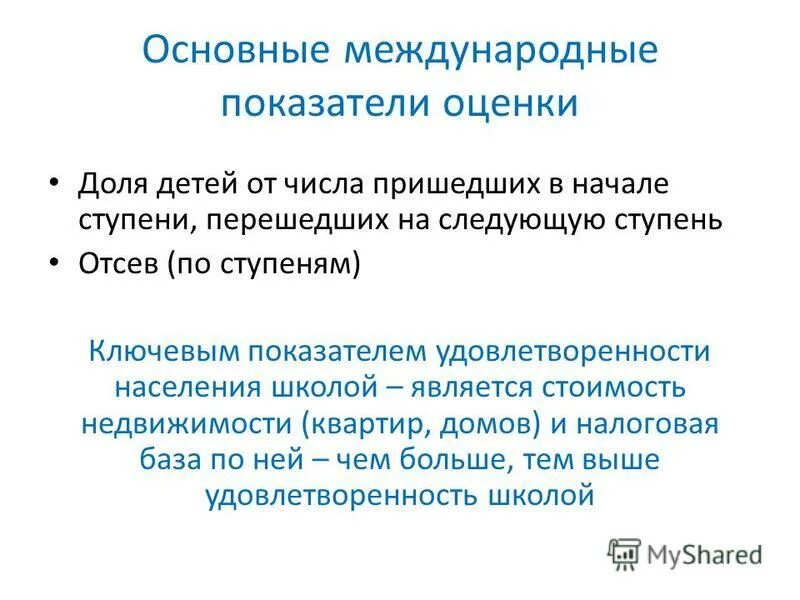 Основные международные показатели оценки

• Доля детей от числа пришедших в начале ступени, перешедших на следующую ступень
• Отсев (по ступеням)

Ключевым показателем удовлетворенности населения школой – является стоимость недвижимости (квартир, домов) и налоговая база по ней – чем больше, тем выше удовлетворенность школой

MyShared